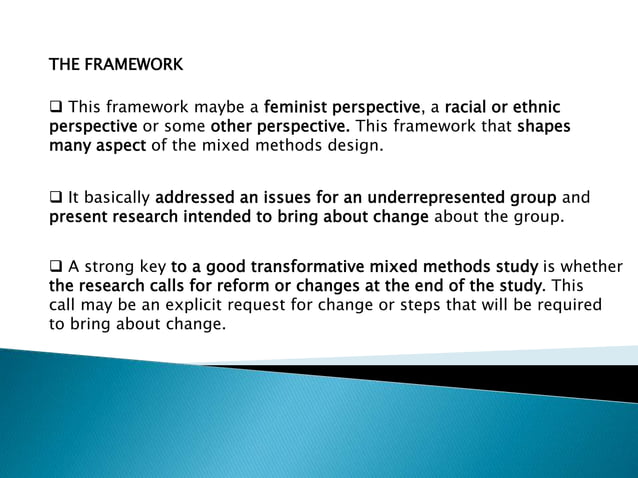 THE FRAMEWORK

❑ This framework maybe a feminist perspective, a racial or ethnic perspective or some other perspective. This framework that shapes many aspect of the mixed methods design.

❑ It basically addressed an issues for an underrepresented group and present research intended to bring about change about the group.

❑ A strong key to a good transformative mixed methods study is whether the research calls for reform or changes at the end of the study. This call may be an explicit request for change or steps that will be required to bring about change.